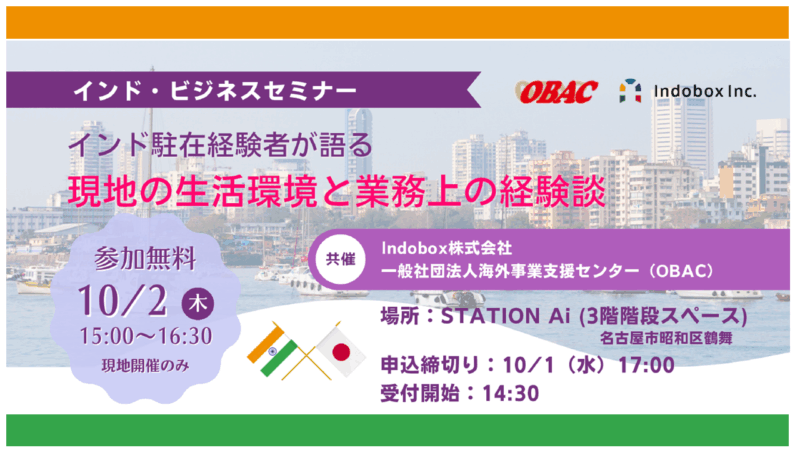 インド・ビジネスセミナー

OBAC

Indobox Inc.

インド駐在経験者が語る
現地の生活環境と業務上の経験談

参加無料
10/2 木
15:00～16:30
現地開催のみ

共催
Indobox株式会社
一般社団法人海外事業支援センター（OBAC）

場所：STATION Ai (3階階段スペース)
名古屋市昭和区鶴舞
申込締切り：10/1（水）17:00
受付開始：14:30